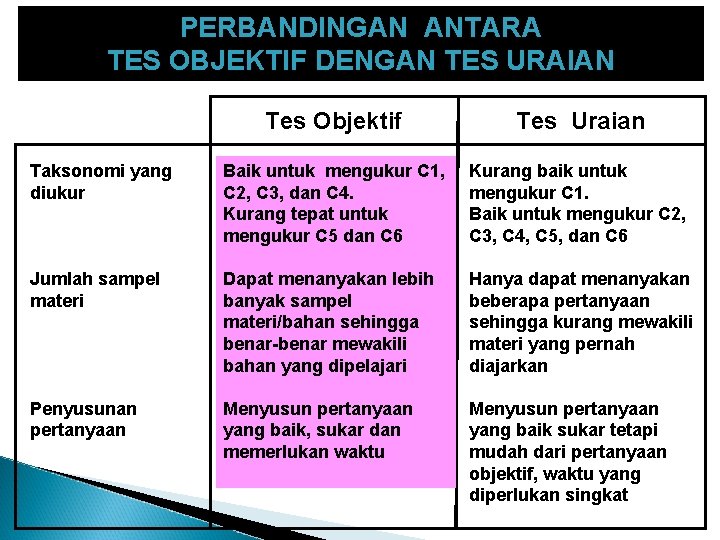 PERBANDINGAN ANTARA
TES OBJEKTIF DENGAN TES URAIAN

| | Tes Objektif | Tes Uraian |
|---|---|---|
| Taksonomi yang diukur | Baik untuk mengukur C1, C2, C3, dan C4. Kurang tepat untuk mengukur C5 dan C6 | Kurang baik untuk mengukur C1. Baik untuk mengukur C2, C3, C4, C5, dan C6 |
| Jumlah sampel materi | Dapat menanyakan lebih banyak sampel materi/bahan sehingga benar-benar mewakili bahan yang dipelajari | Hanya dapat menanyakan beberapa pertanyaan sehingga kurang mewakili materi yang pernah diajarkan |
| Penyusunan pertanyaan | Menyusun pertanyaan yang baik, sukar dan memerlukan waktu | Menyusun pertanyaan yang baik sukar tetapi mudah dari pertanyaan objektif, waktu yang diperlukan singkat |